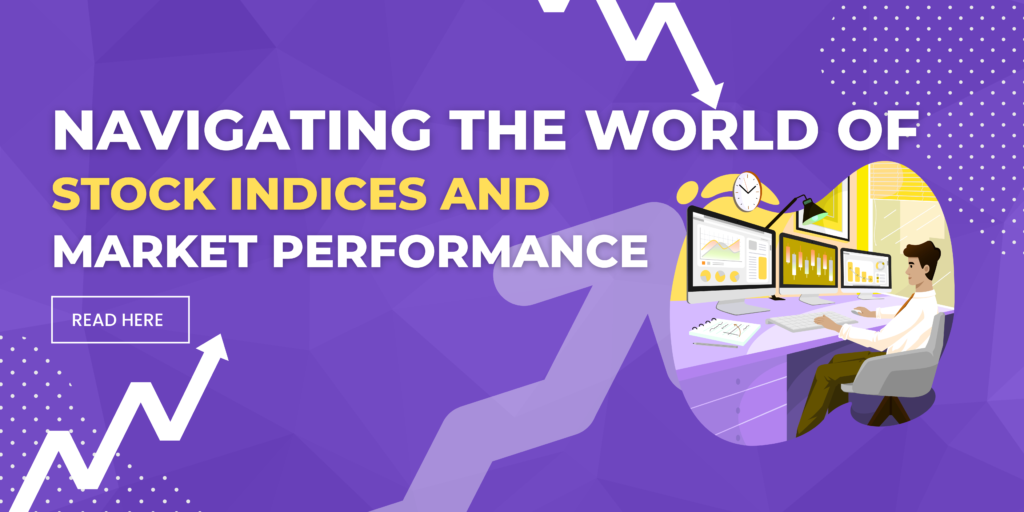 NAVIGATING THE WORLD OF STOCK INDICES AND MARKET PERFORMANCE

READ HERE